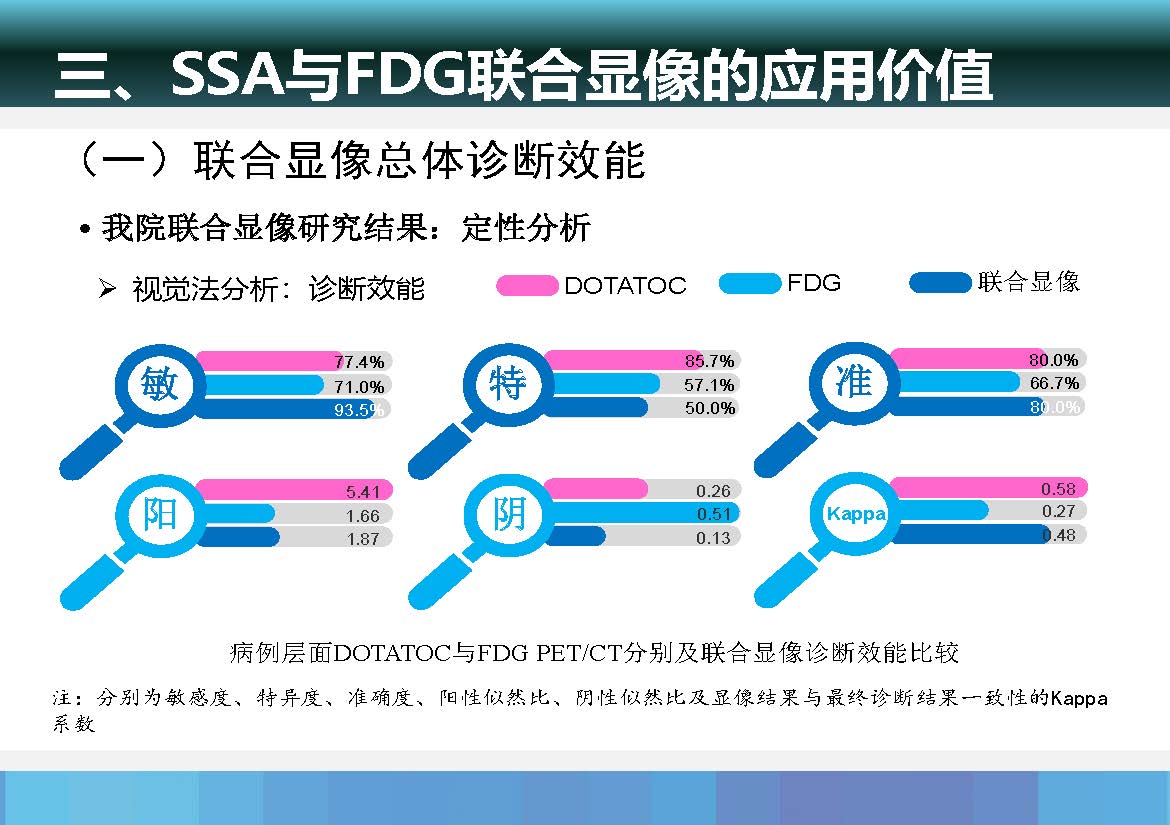 三、SSA与FDG联合显像的应用价值

（一）联合显像总体诊断效能

• 我院联合显像研究结果：定性分析

➢ 视觉法分析：诊断效能

DOTATOC FDG 联合显像

敏
77.4%
71.0%
93.5%

特
85.7%
57.1%
50.0%

准
80.0%
66.7%
80.0%

阳
5.41
1.66
1.87

阴
0.26
0.51
0.13

Kappa
0.58
0.27
0.48

病例层面DOTATOC与FDG PET/CT分别及联合显像诊断效能比较

注：分别为敏感度、特异度、准确度、阳性似然比、阴性似然比及显像结果与最终诊断结果一致性的Kappa系数